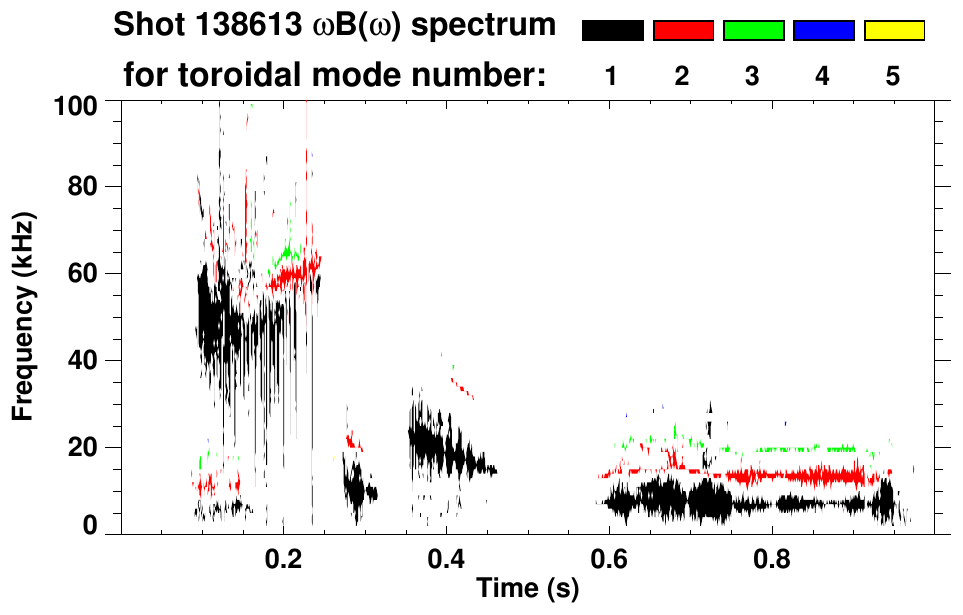 Shot 138613 $\omega B(\omega)$ spectrum
for toroidal mode number: 1 2 3 4 5

Frequency (kHz)
100
80
60
40
20
0

0.2 0.4 0.6 0.8
Time (s)